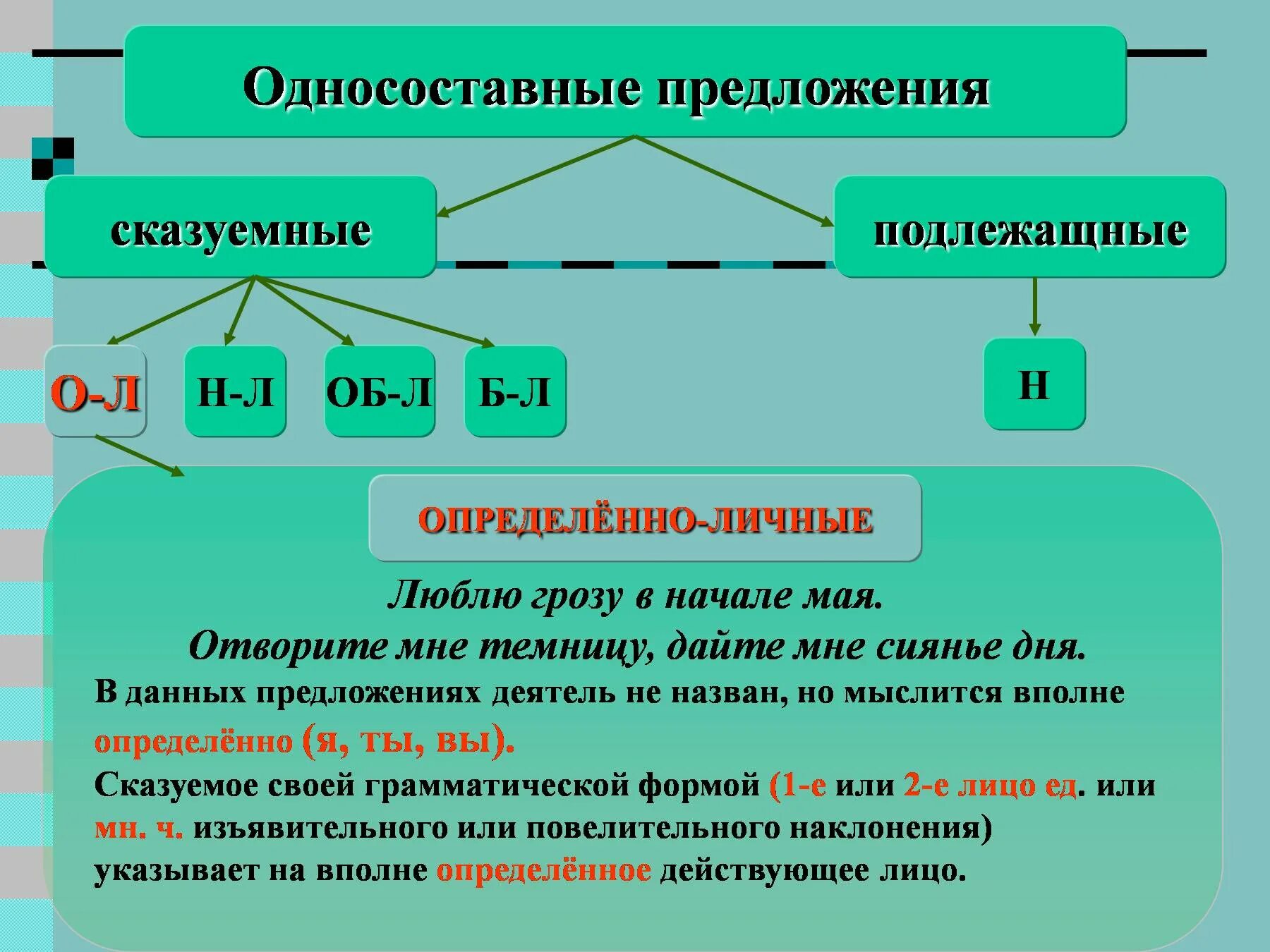 Односоставные предложения

сказуемные

подлежащные

О-Л

Н-Л

ОБ-Л

Б-Л

Н

ОПРЕДЕЛЁННО-ЛИЧНЫЕ

Люблю грозу в начале мая.

Отворите мне темницу, дайте мне сиянье дня.

В данных предложениях деятель не назван, но мыслится вполне определённо (я, ты, вы).

Сказуемое своей грамматической формой (1-е или 2-е лицо ед. или мн. ч. изъявительного или повелительного наклонения) указывает на вполне определённое действующее лицо.